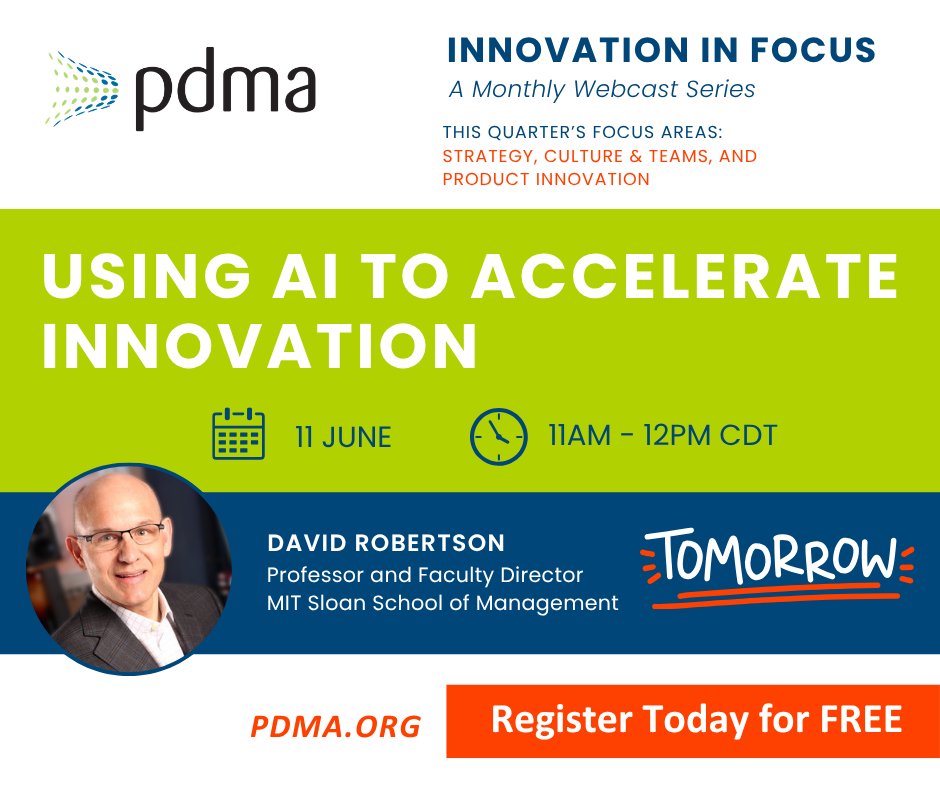 pdma

INNOVATION IN FOCUS
A Monthly Webcast Series

THIS QUARTER'S FOCUS AREAS:
STRATEGY, CULTURE & TEAMS, AND PRODUCT INNOVATION

USING AI TO ACCELERATE INNOVATION

11 JUNE

11AM - 12PM CDT

DAVID ROBERTSON
Professor and Faculty Director
MIT Sloan School of Management

TOMORROW

PDMA.ORG

Register Today for FREE